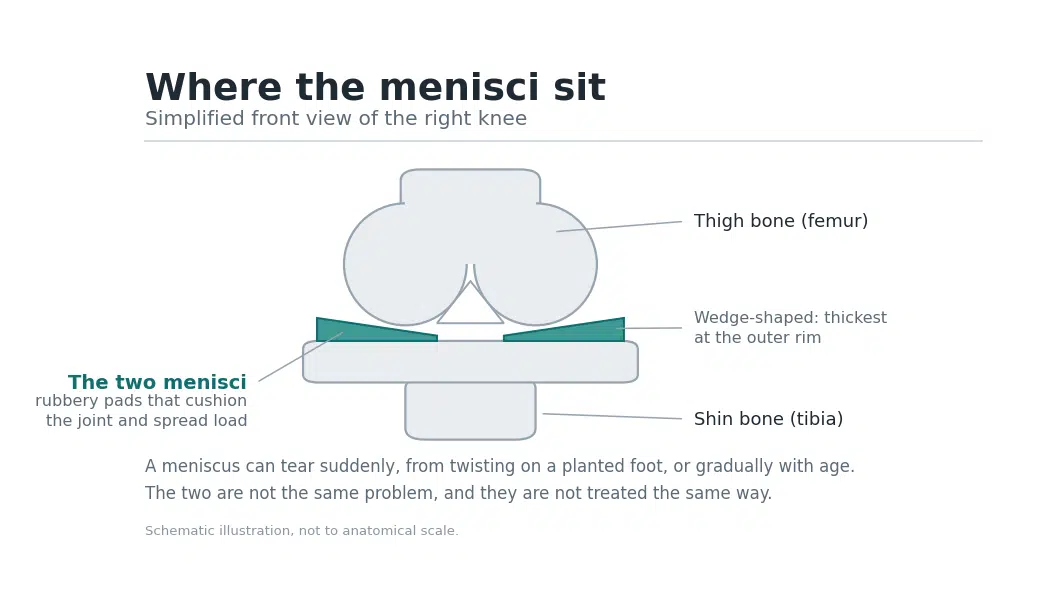 Where the menisci sit

Simplified front view of the right knee

Thigh bone (femur)

Wedge-shaped: thickest at the outer rim

The two menisci
rubbery pads that cushion the joint and spread load

Shin bone (tibia)

A meniscus can tear suddenly, from twisting on a planted foot, or gradually with age. The two are not the same problem, and they are not treated the same way.

Schematic illustration, not to anatomical scale.